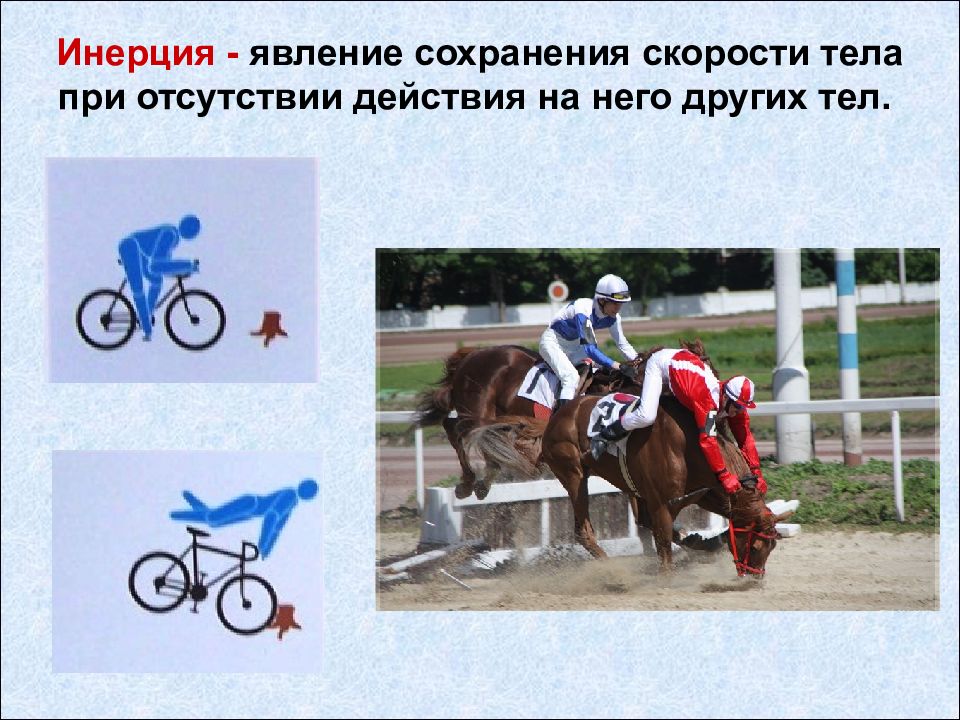 Инерция - явление сохранения скорости тела при отсутствии действия на него других тел.